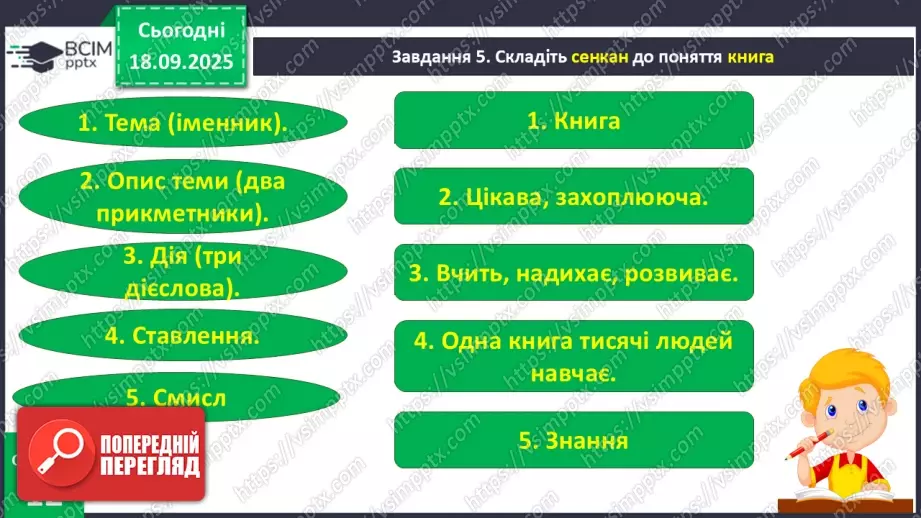 ВСІМ pptx

Сьогодні 18.09.2025

Завдання 5. Складіть сенкан до поняття книга

1. Тема (іменник).

2. Опис теми (два прикметники).

3. Дія (три дієслова).

4. Ставлення.

5. Смисл

1. Книга

2. Цікава, захоплююча.

3. Вчить, надихає, розвиває.

4. Одна книга тисячі людей навчає.

5. Знання

ПОПЕРЕДНІЙ ПЕРЕГЛЯД

https://vsimpptx.com